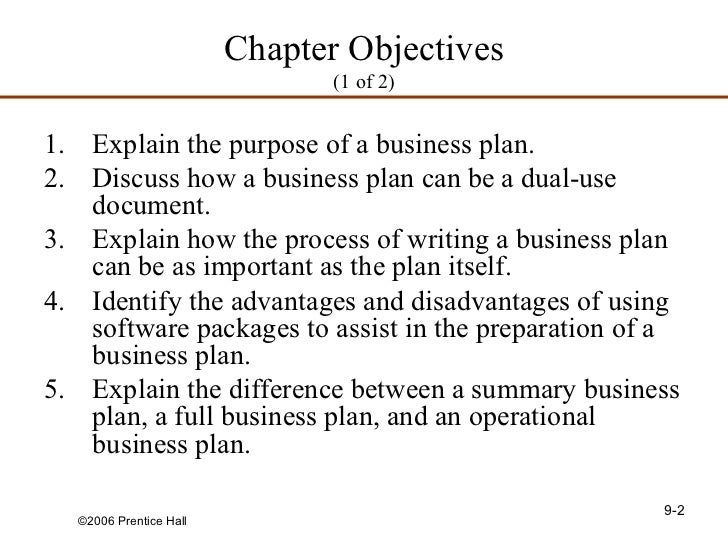 Chapter Objectives
(1 of 2)

1. Explain the purpose of a business plan.
2. Discuss how a business plan can be a dual-use document.
3. Explain how the process of writing a business plan can be as important as the plan itself.
4. Identify the advantages and disadvantages of using software packages to assist in the preparation of a business plan.
5. Explain the difference between a summary business plan, a full business plan, and an operational business plan.

©2006 Prentice Hall

9-2